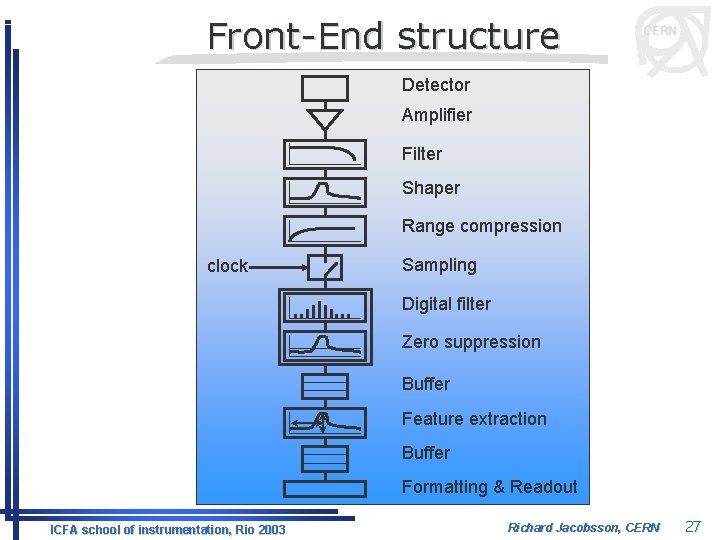 Front-End structure

CERN

Detector

Amplifier

Filter

Shaper

Range compression

clock

Sampling

Digital filter

Zero suppression

Buffer

Feature extraction

Buffer

Formatting & Readout

ICFA school of instrumentation, Rio 2003

Richard Jacobsson, CERN

27